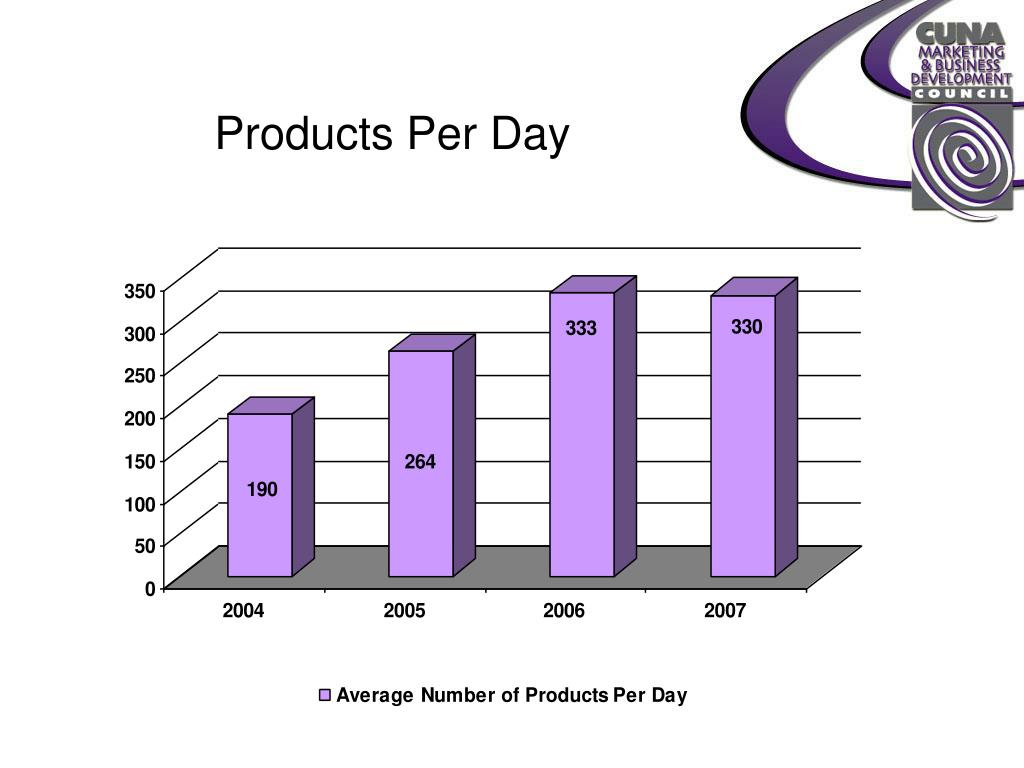 CUNA
MARKETING
& BUSINESS
DEVELOPMENT
COUNCIL

Products Per Day

350
300
250
200
150
100
50
0

190
264
333
330

2004
2005
2006
2007

Average Number of Products Per Day